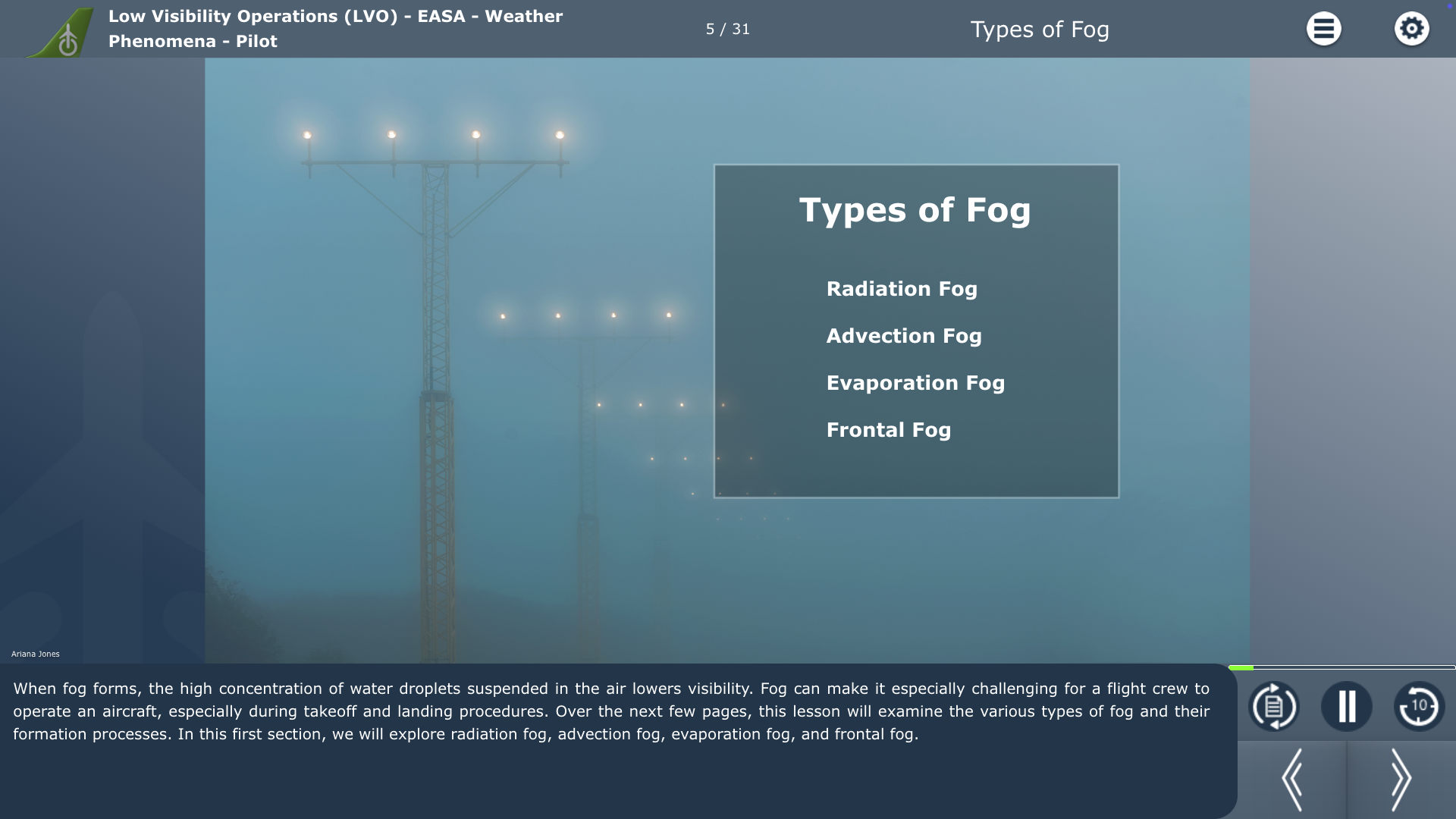 Low Visibility Operations (LVO) - EASA - Weather Phenomena - Pilot

5 / 31

Types of Fog

Types of Fog

Radiation Fog

Advection Fog

Evaporation Fog

Frontal Fog

Ariana Jones

When fog forms, the high concentration of water droplets suspended in the air lowers visibility. Fog can make it especially challenging for a flight crew to operate an aircraft, especially during takeoff and landing procedures. Over the next few pages, this lesson will examine the various types of fog and their formation processes. In this first section, we will explore radiation fog, advection fog, evaporation fog, and frontal fog.

10